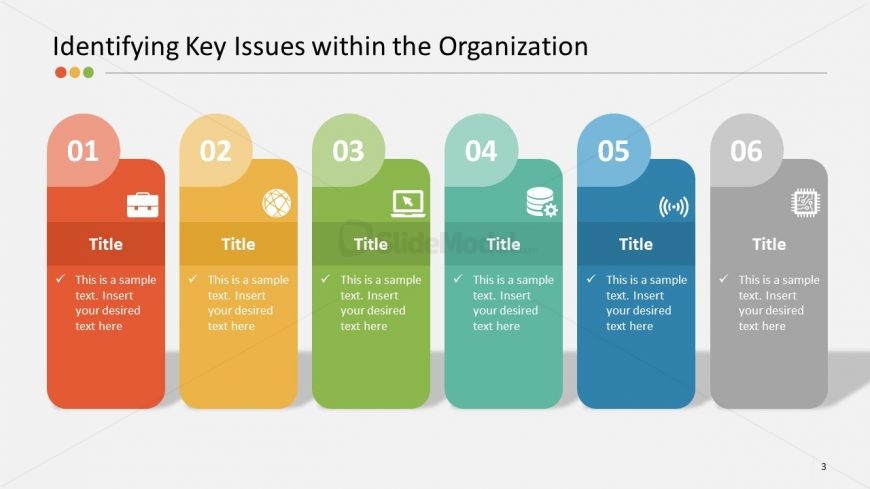 Identifying Key Issues within the Organization

01
Title
✓ This is a sample text. Insert your desired text here

02
Title
✓ This is a sample text. Insert your desired text here

03
Title
✓ This is a sample text. Insert your desired text here

04
Title
✓ This is a sample text. Insert your desired text here

05
Title
✓ This is a sample text. Insert your desired text here

06
Title
✓ This is a sample text. Insert your desired text here

SlideModel.com

3